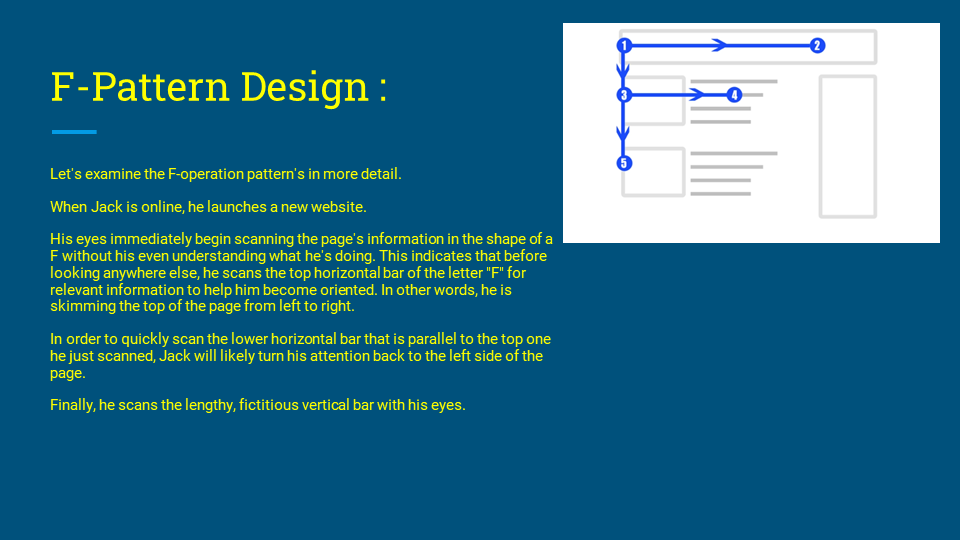 F-Pattern Design :

Let's examine the F-operation pattern's in more detail.

When Jack is online, he launches a new website.

His eyes immediately begin scanning the page's information in the shape of a F without his even understanding what he's doing. This indicates that before looking anywhere else, he scans the top horizontal bar of the letter "F" for relevant information to help him become oriented. In other words, he is skimming the top of the page from left to right.

In order to quickly scan the lower horizontal bar that is parallel to the top one he just scanned, Jack will likely turn his attention back to the left side of the page.

Finally, he scans the lengthy, fictitious vertical bar with his eyes.

1
2
3
4
5